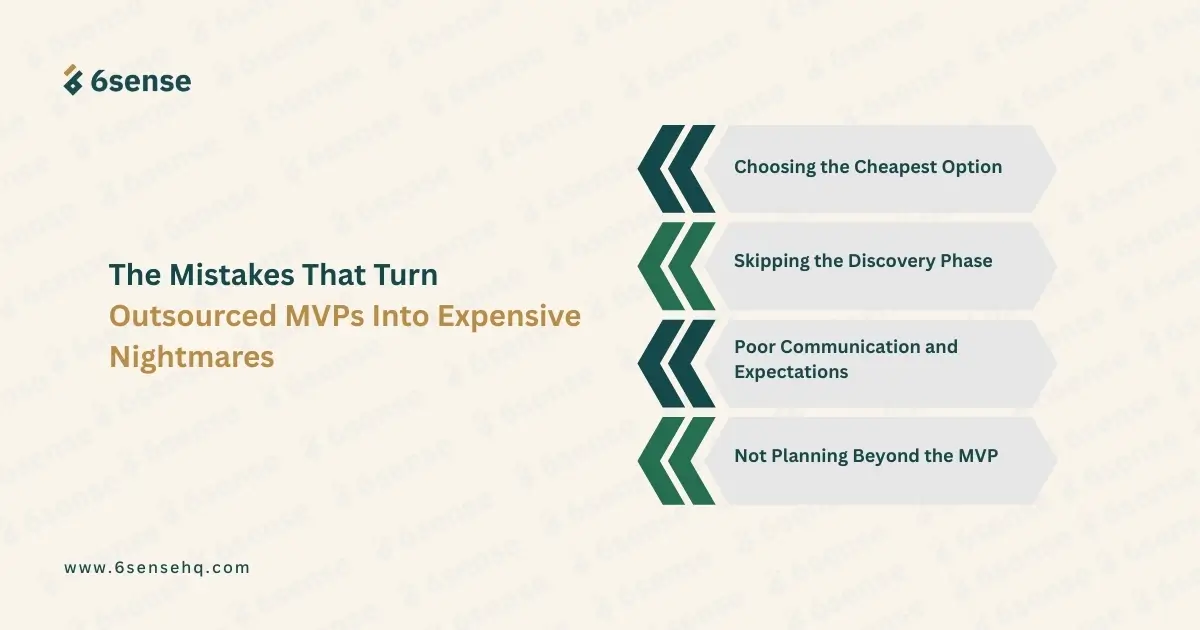 6sense

The Mistakes That Turn Outsourced MVPs Into Expensive Nightmares

Choosing the Cheapest Option

Skipping the Discovery Phase

Poor Communication and Expectations

Not Planning Beyond the MVP

www.6sensehq.com